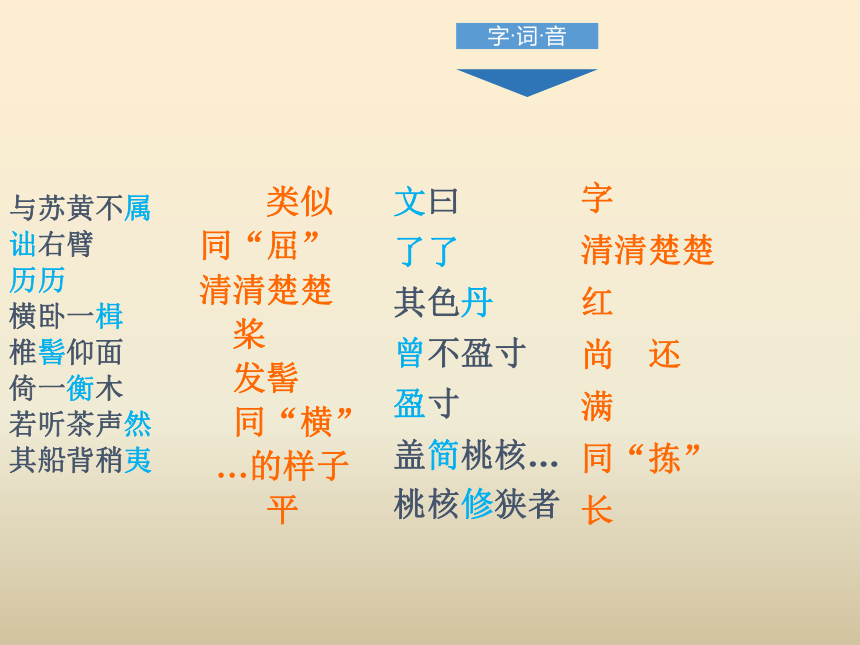 字·词·音

与苏黄不属
诎右臂
历历
横卧一楫
椎髻仰面
倚一衡木
若听茶声然
其船背稍夷

类似
同“屈”
清清楚楚
桨
发髻
同“横”
…的样子
平

文曰
了了
其色丹
曾不盈寸
盈寸
盖简桃核…
桃核修狭者

字
清清楚楚
红
尚 还
满
同“拣”
长